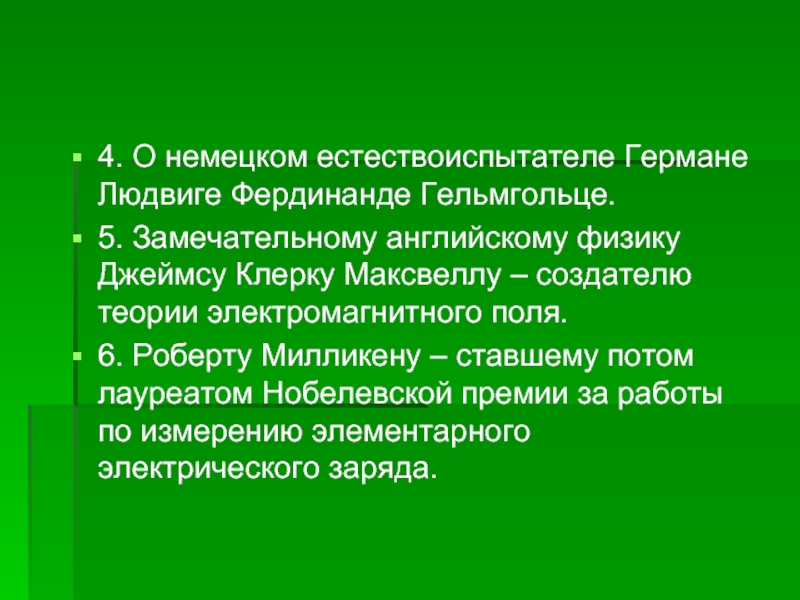 4. О немецком естествоиспытателе Германе Людвиге Фердинанде Гельмгольце.

5. Замечательному английскому физику Джеймсу Клерку Максвеллу – создателю теории электромагнитного поля.

6. Роберту Милликену – ставшему потом лауреатом Нобелевской премии за работы по измерению элементарного электрического заряда.